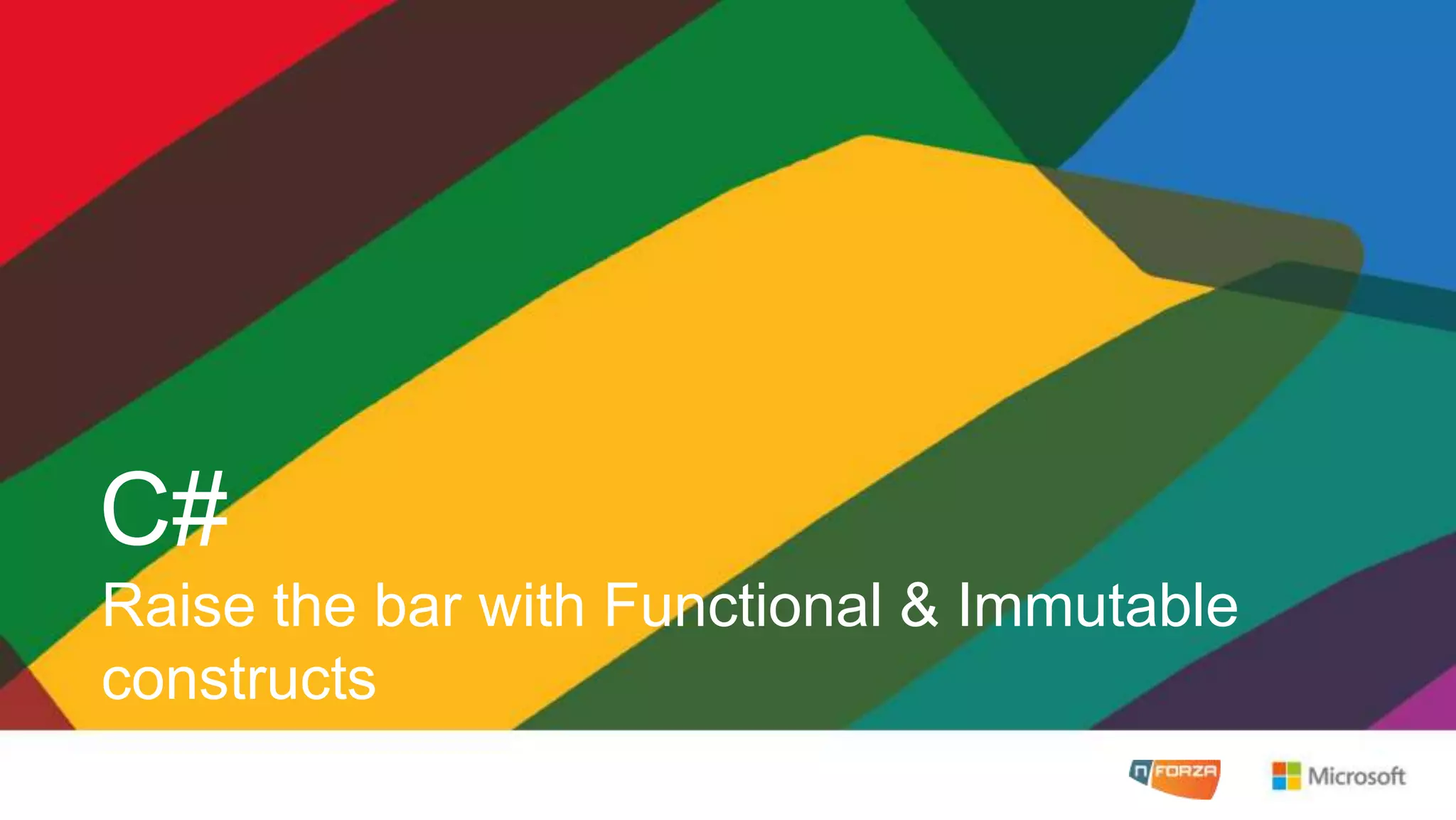 C#
Raise the bar with Functional & Immutable constructs

n FORZA

Microsoft